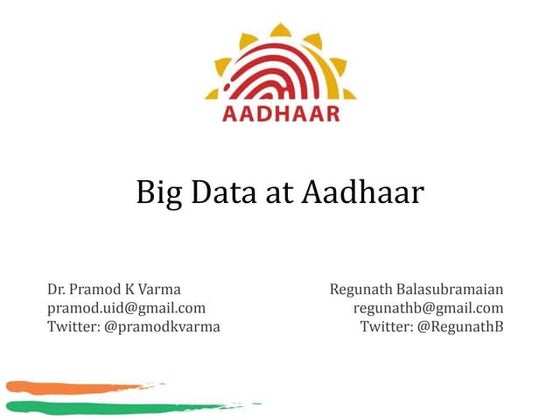 AADHAAR

Big Data at Aadhaar

Dr. Pramod K Varma
pramod.uid@gmail.com
Twitter: @pramodkvarma

Regunath Balasubramaian
regunathb@gmail.com
Twitter: @RegunathB